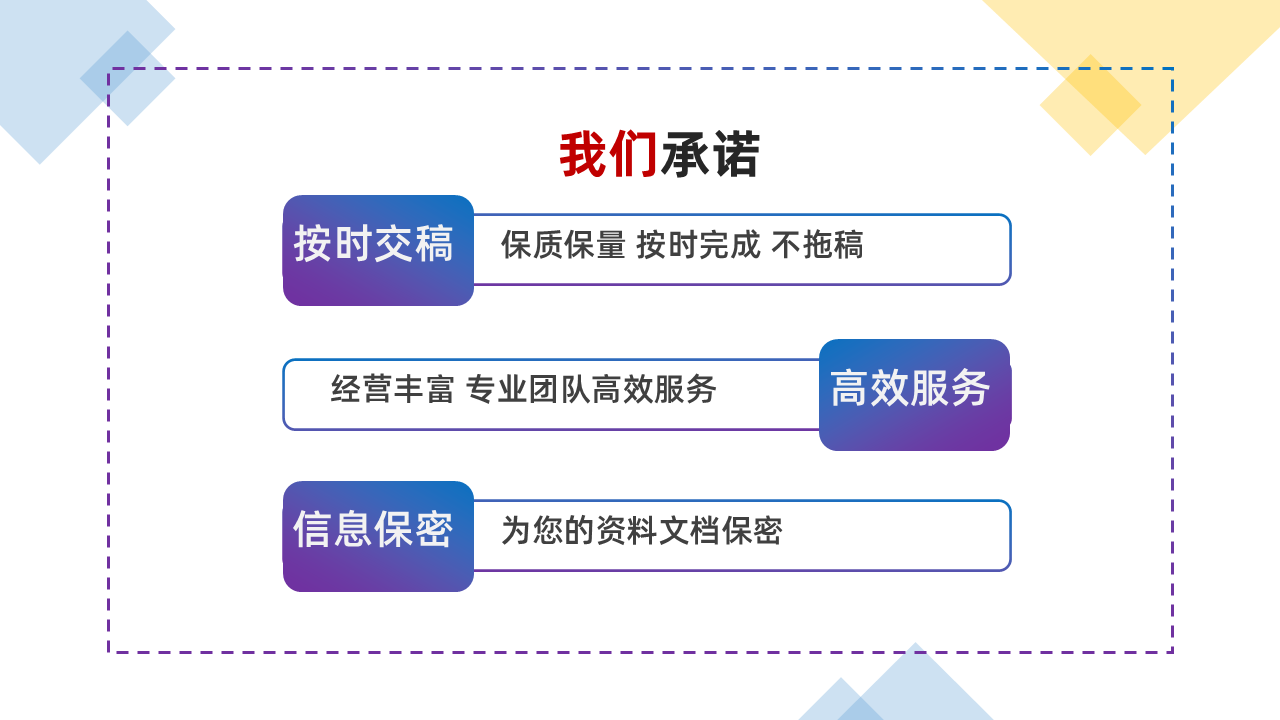 我们承诺

按时交稿

保质保量 按时完成 不拖稿

经营丰富 专业团队高效服务

高效服务

信息保密

为您的资料文档保密